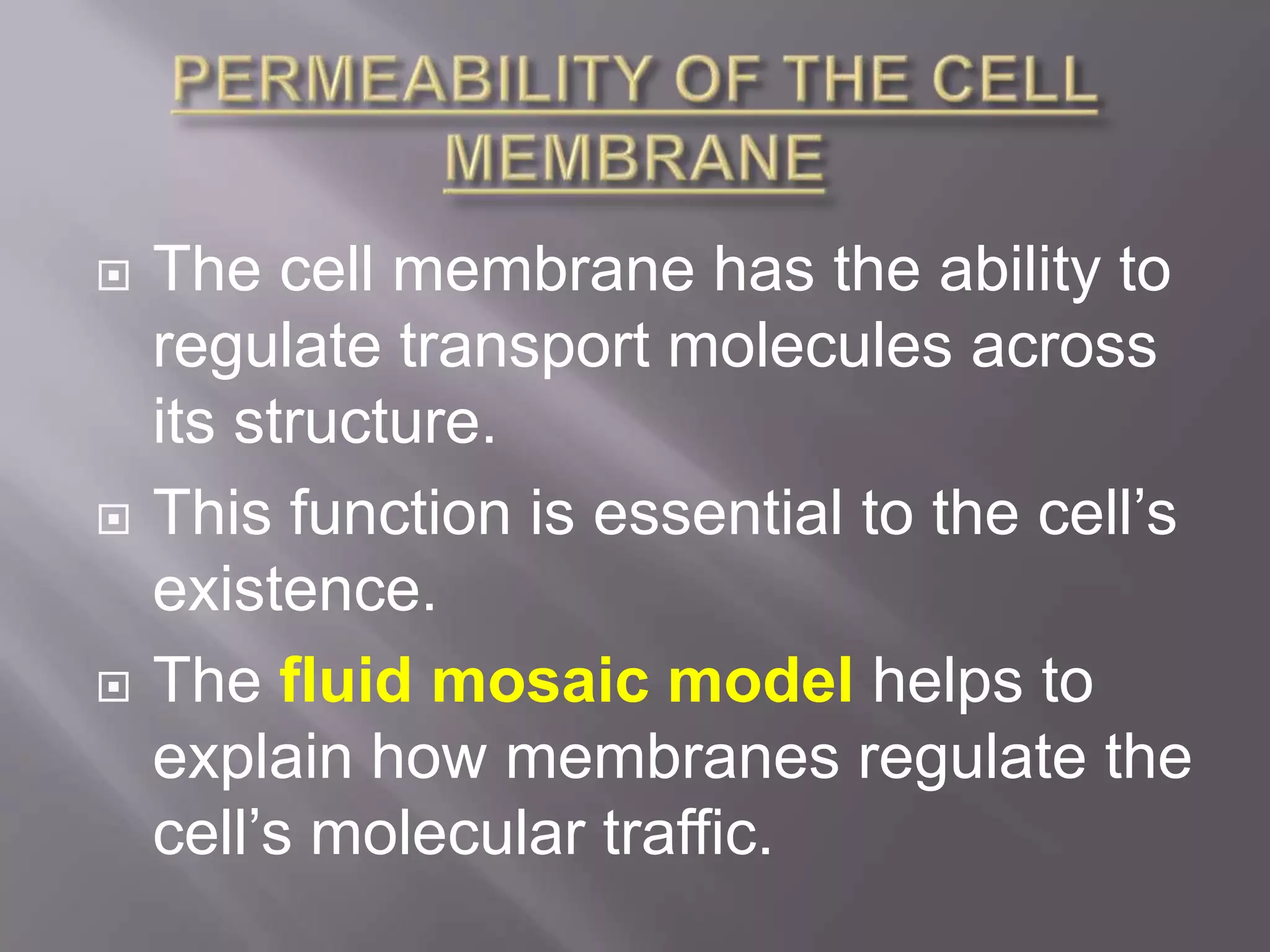 PERMEABILITY OF THE CELL MEMBRANE

The cell membrane has the ability to regulate transport molecules across its structure.

This function is essential to the cell’s existence.

The fluid mosaic model helps to explain how membranes regulate the cell’s molecular traffic.